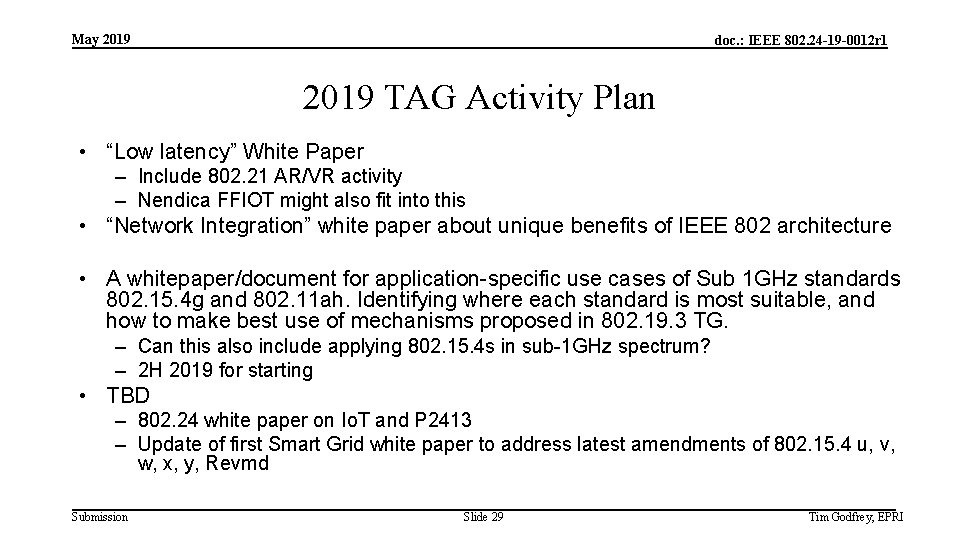 May 2019

doc.: IEEE 802.24-19-0012r1

2019 TAG Activity Plan

• “Low latency” White Paper
– Include 802.21 AR/VR activity
– Nendica FFIOT might also fit into this

• “Network Integration” white paper about unique benefits of IEEE 802 architecture

• A whitepaper/document for application-specific use cases of Sub 1GHz standards 802.15.4g and 802.11ah. Identifying where each standard is most suitable, and how to make best use of mechanisms proposed in 802.19.3 TG.
– Can this also include applying 802.15.4s in sub-1GHz spectrum?
– 2H 2019 for starting

• TBD
– 802.24 white paper on IoT and P2413
– Update of first Smart Grid white paper to address latest amendments of 802.15.4 u, v, w, x, y, Revmd

Submission

Slide 29

Tim Godfrey, EPRI